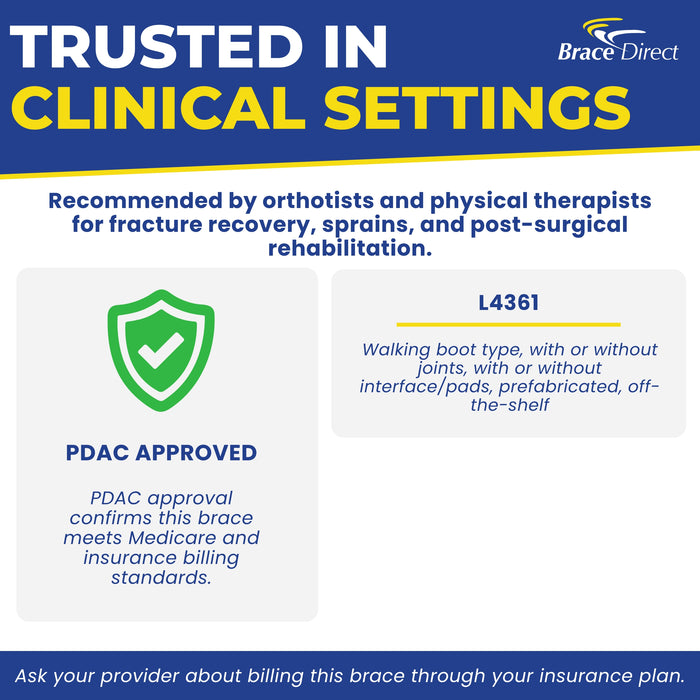 TRUSTED IN
CLINICAL SETTINGS

Brace Direct

Recommended by orthotists and physical therapists for fracture recovery, sprains, and post-surgical rehabilitation.

PDAC APPROVED

PDAC approval confirms this brace meets Medicare and insurance billing standards.

L4361

Walking boot type, with or without joints, with or without interface/pads, prefabricated, off-the-shelf

Ask your provider about billing this brace through your insurance plan.